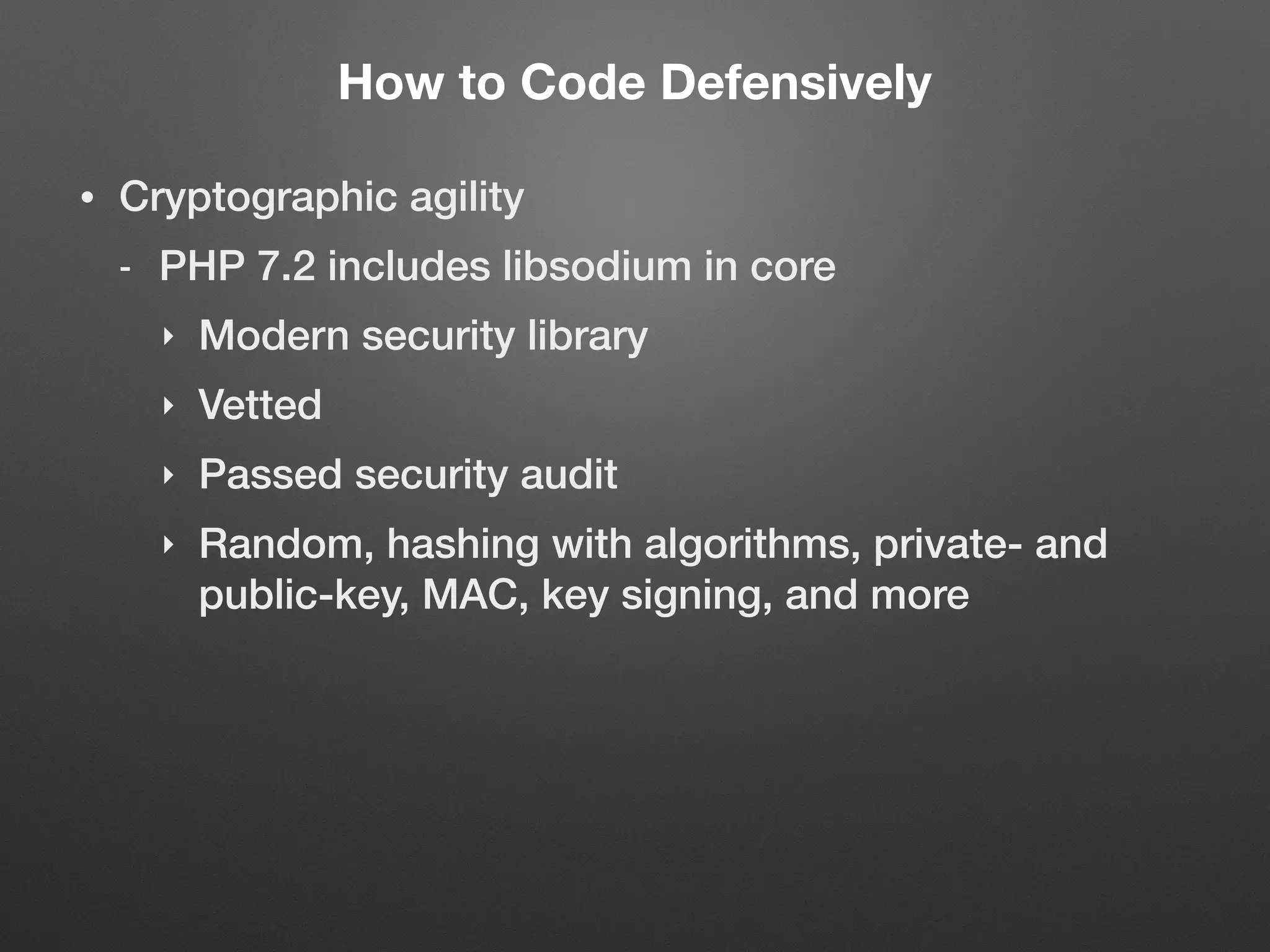 How to Code Defensively

• Cryptographic agility

- PHP 7.2 includes libsodium in core

‣ Modern security library

‣ Vetted

‣ Passed security audit

‣ Random, hashing with algorithms, private- and public-key, MAC, key signing, and more